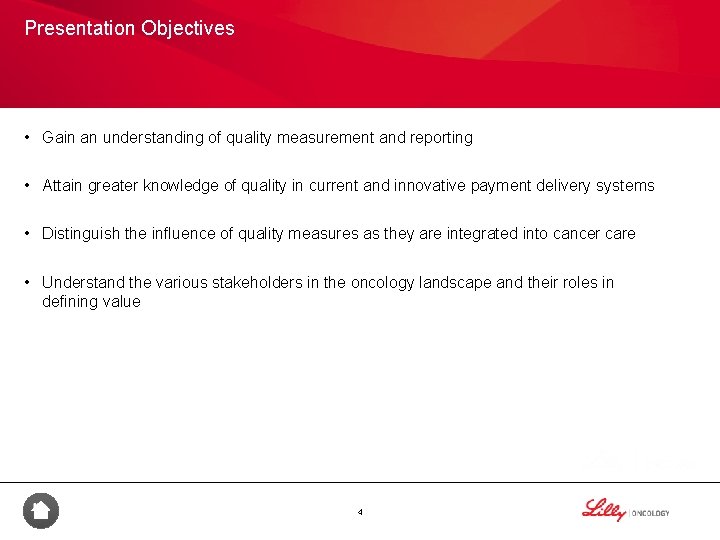 Presentation Objectives

• Gain an understanding of quality measurement and reporting

• Attain greater knowledge of quality in current and innovative payment delivery systems

• Distinguish the influence of quality measures as they are integrated into cancer care

• Understand the various stakeholders in the oncology landscape and their roles in defining value

4

Lilly | ONCOLOGY